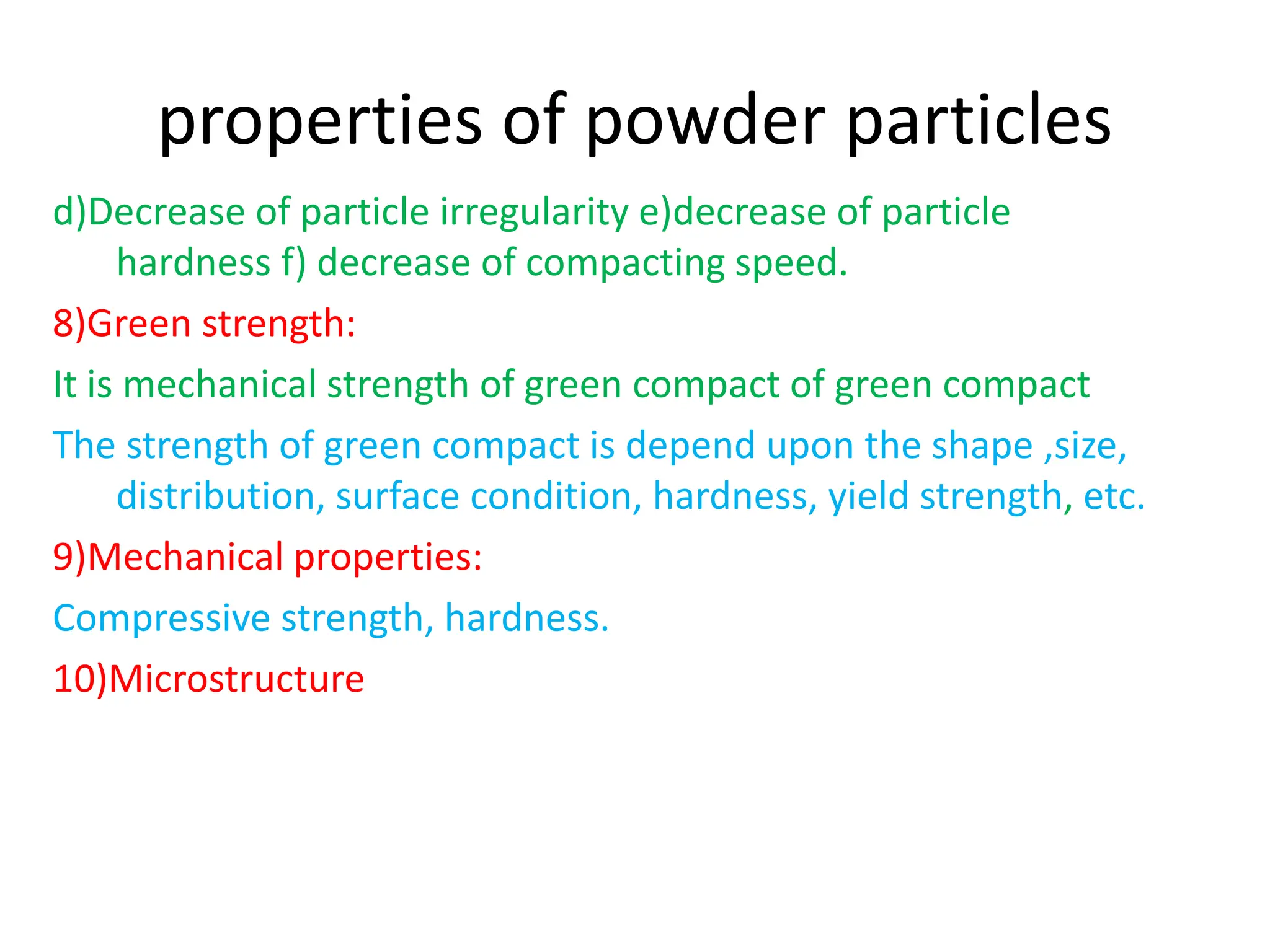 properties of powder particles

d)Decrease of particle irregularity e)decrease of particle hardness f) decrease of compacting speed.

8)Green strength:

It is mechanical strength of green compact of green compact

The strength of green compact is depend upon the shape ,size, distribution, surface condition, hardness, yield strength, etc.

9)Mechanical properties:

Compressive strength, hardness.

10)Microstructure